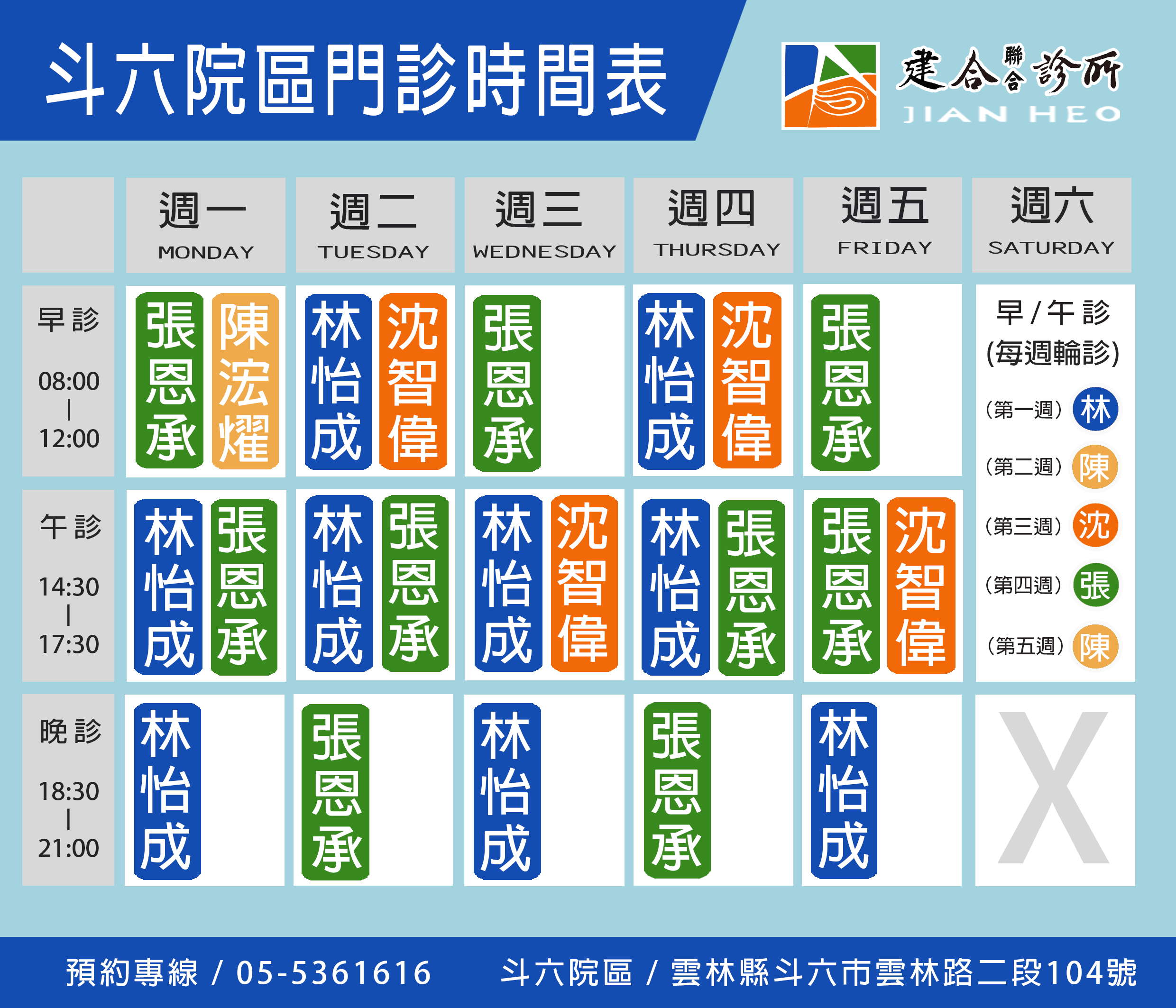 斗六院區門診時間表

建合聯合診所
JIAN HEO

| | 週一 MONDAY | 週二 TUESDAY | 週三 WEDNESDAY | 週四 THURSDAY | 週五 FRIDAY | 週六 SATURDAY |
|---|---|---|---|---|---|---|
| 早診 08:00 \| 12:00 | 張恩承 陳浤燿 | 林怡成 沈智偉 | 張恩承 | 林怡成 沈智偉 | 張恩承 | 早/午診 (每週輪診) (第一週) 林 (第二週) 陳 (第三週) 沈 (第四週) 張 (第五週) 陳 |
| 午診 14:30 \| 17:30 | 林怡成 張恩承 | 林怡成 張恩承 | 林怡成 沈智偉 | 林怡成 張恩承 | 張恩承 沈智偉 | |
| 晚診 18:30 \| 21:00 | 林怡成 | 張恩承 | 林怡成 | 張恩承 | 林怡成 | X |

預約專線 / 05-5361616　斗六院區 / 雲林縣斗六市雲林路二段104號